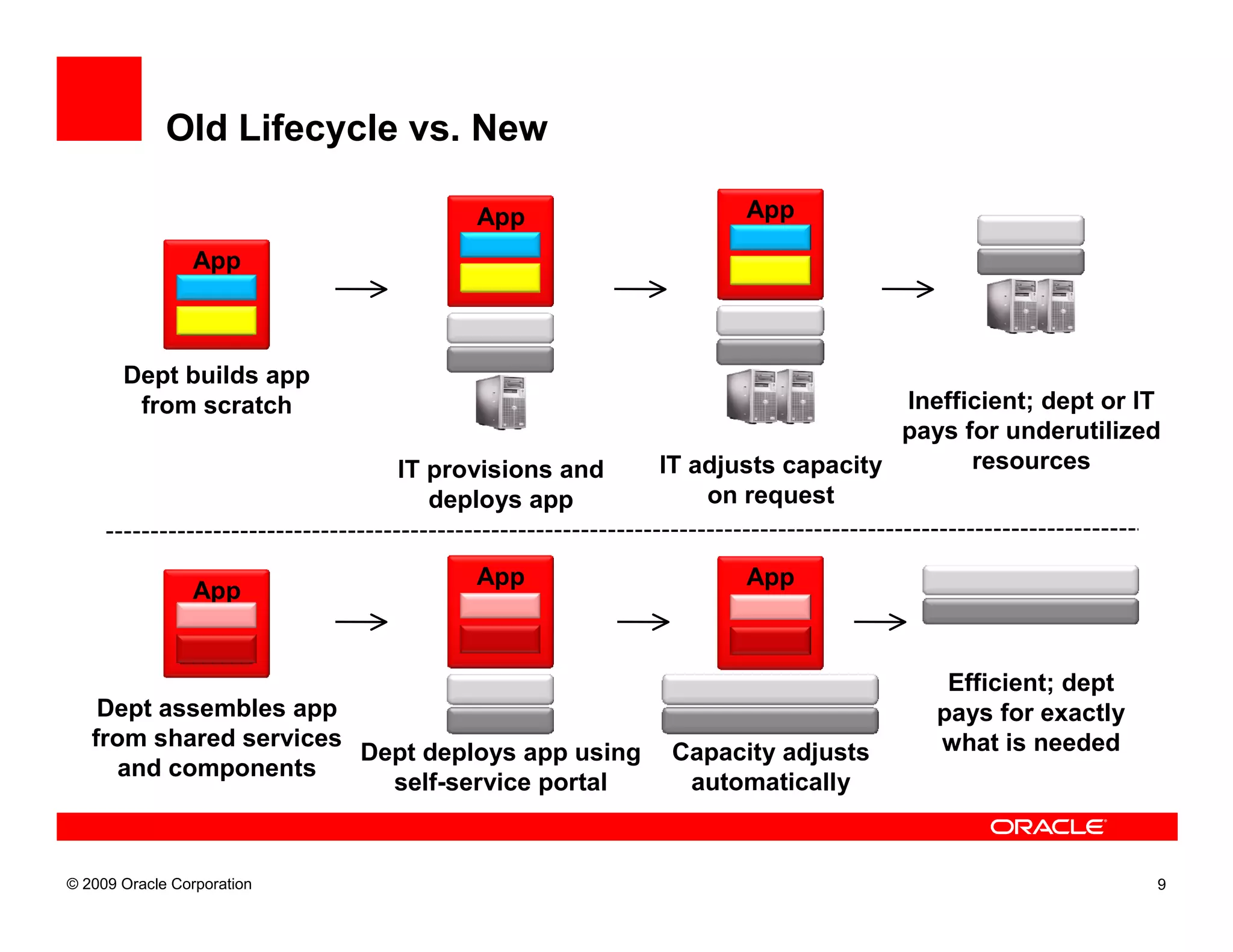 Old Lifecycle vs. New

App

Dept builds app from scratch

App

IT provisions and deploys app

App

IT adjusts capacity on request

Inefficient; dept or IT pays for underutilized resources

App

Dept assembles app from shared services and components

App

Dept deploys app using self-service portal

App

Capacity adjusts automatically

Efficient; dept pays for exactly what is needed

ORACLE

© 2009 Oracle Corporation

9